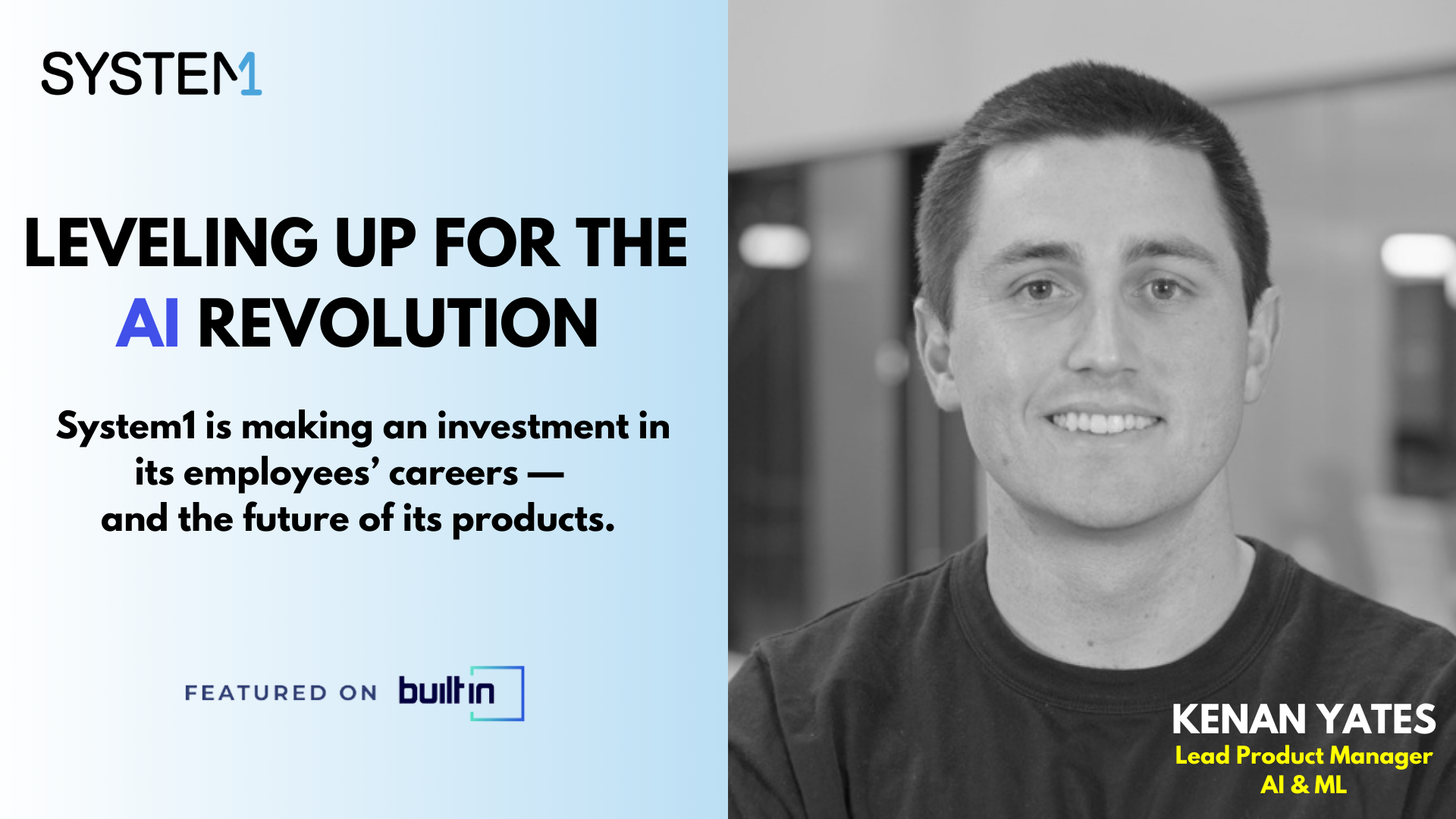 SYSTEM1

LEVELING UP FOR THE AI REVOLUTION

System1 is making an investment in its employees' careers — and the future of its products.

FEATURED ON builtin

KENAN YATES
Lead Product Manager
AI & ML